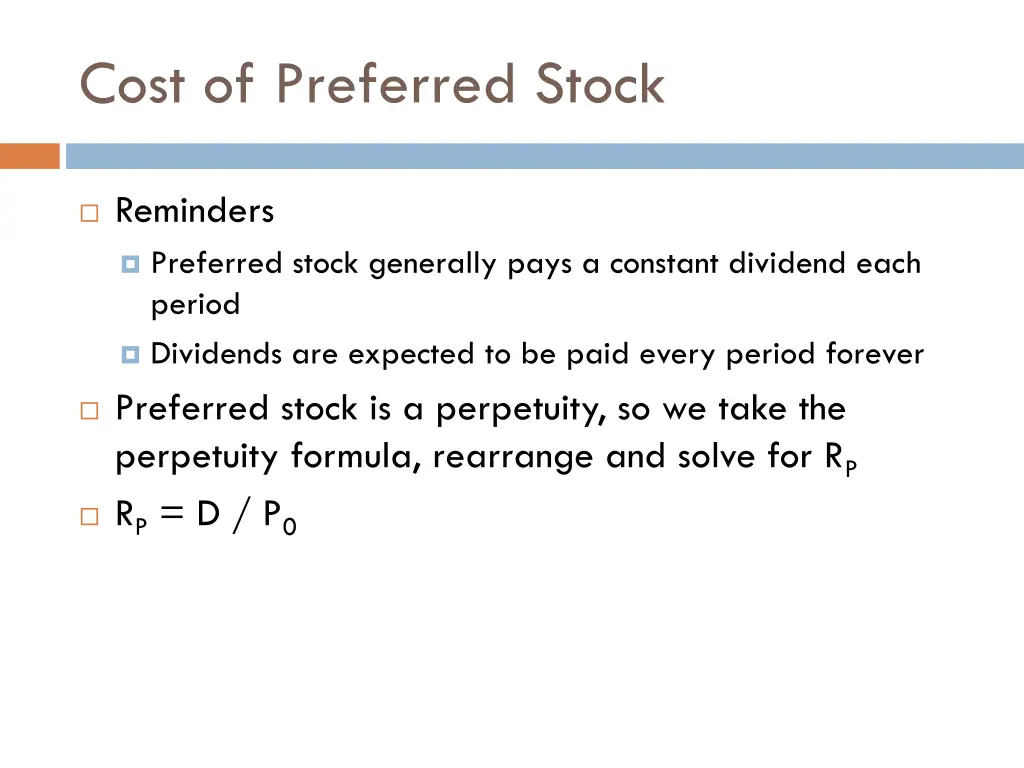 Cost of Preferred Stock

Reminders

Preferred stock generally pays a constant dividend each period

Dividends are expected to be paid every period forever

Preferred stock is a perpetuity, so we take the perpetuity formula, rearrange and solve for $R_P$

$R_P = D / P_0$